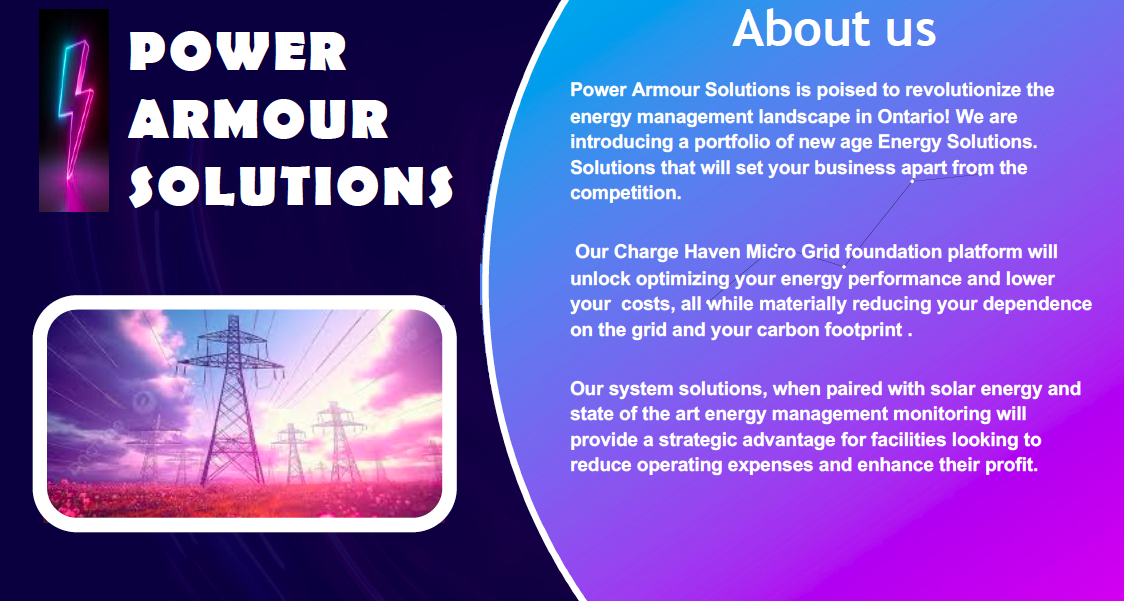 POWER ARMOUR SOLUTIONS

About us

Power Armour Solutions is poised to revolutionize the energy management landscape in Ontario! We are introducing a portfolio of new age Energy Solutions. Solutions that will set your business apart from the competition.

Our Charge Haven Micro Grid foundation platform will unlock optimizing your energy performance and lower your costs, all while materially reducing your dependence on the grid and your carbon footprint .

Our system solutions, when paired with solar energy and state of the art energy management monitoring will provide a strategic advantage for facilities looking to reduce operating expenses and enhance their profit.